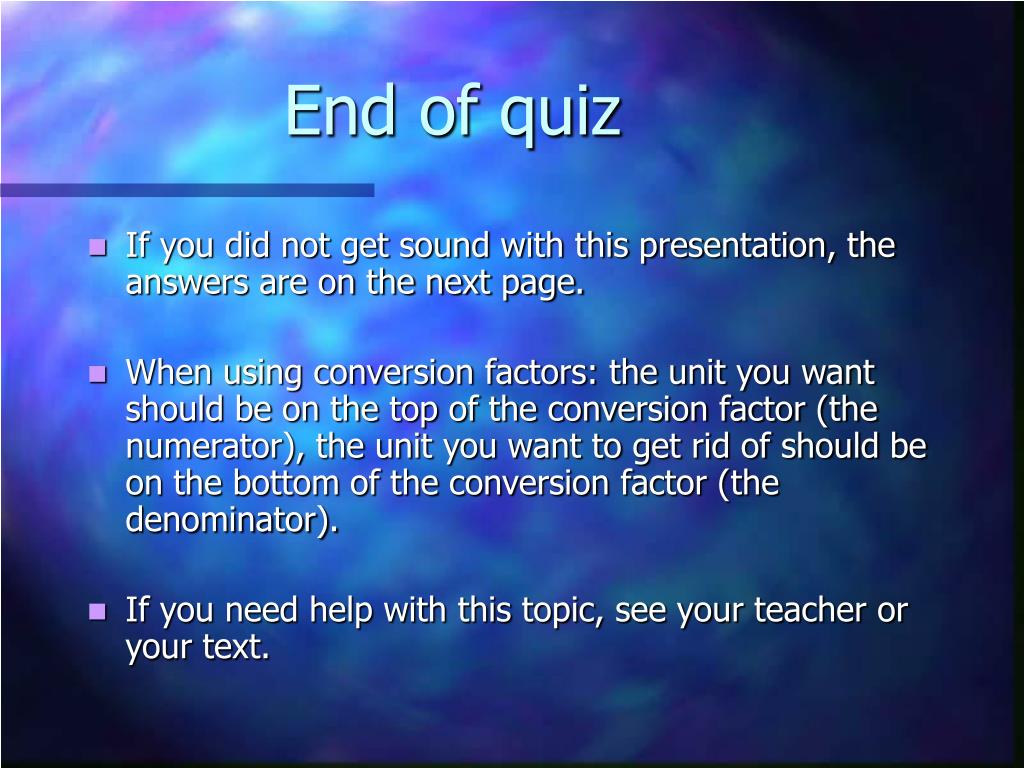 End of quiz

- If you did not get sound with this presentation, the answers are on the next page.

- When using conversion factors: the unit you want should be on the top of the conversion factor (the numerator), the unit you want to get rid of should be on the bottom of the conversion factor (the denominator).

- If you need help with this topic, see your teacher or your text.